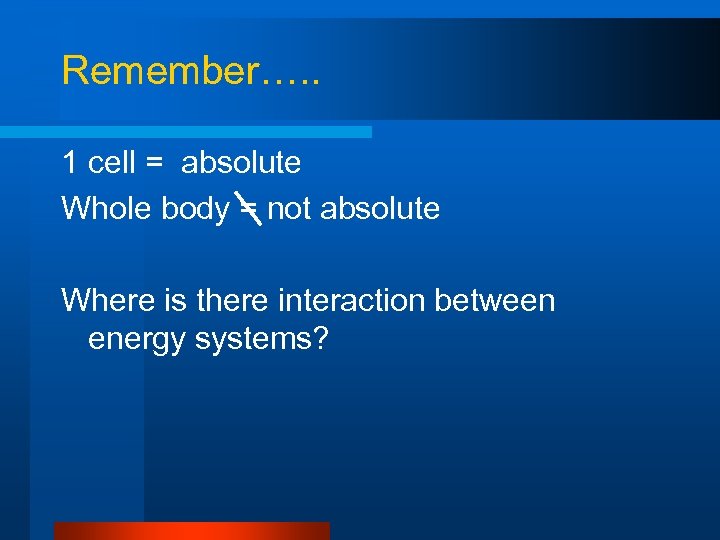 Remember…..

1 cell = absolute

Whole body $\neq$ not absolute

Where is there interaction between energy systems?